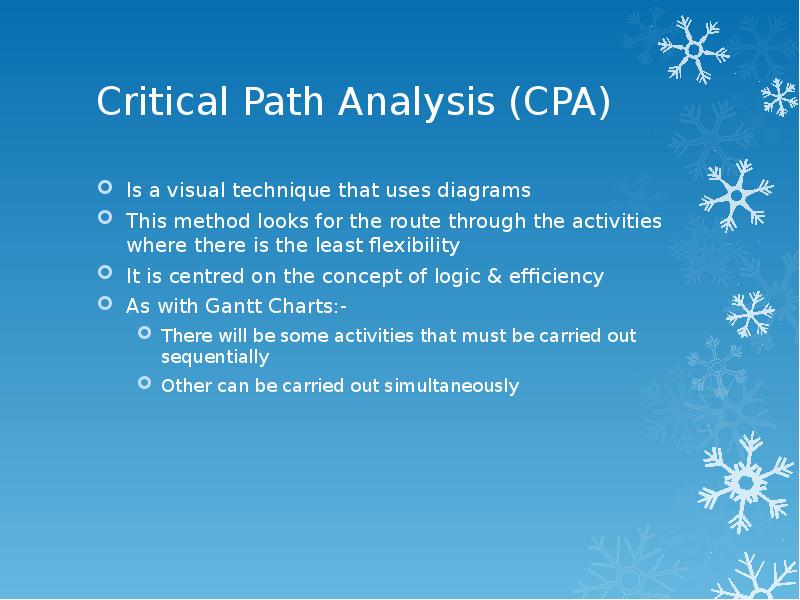 Critical Path Analysis (CPA)

Is a visual technique that uses diagrams

This method looks for the route through the activities where there is the least flexibility

It is centred on the concept of logic & efficiency

As with Gantt Charts:-

There will be some activities that must be carried out sequentially

Other can be carried out simultaneously